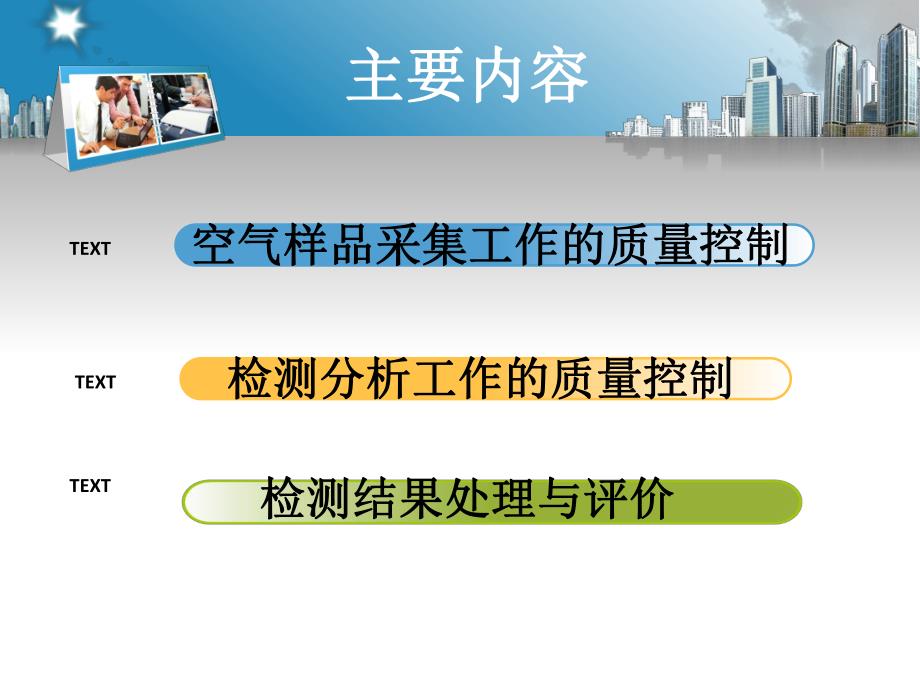 主要内容

TEXT

空气样品采集工作的质量控制

TEXT

检测分析工作的质量控制

TEXT

检测结果处理与评价